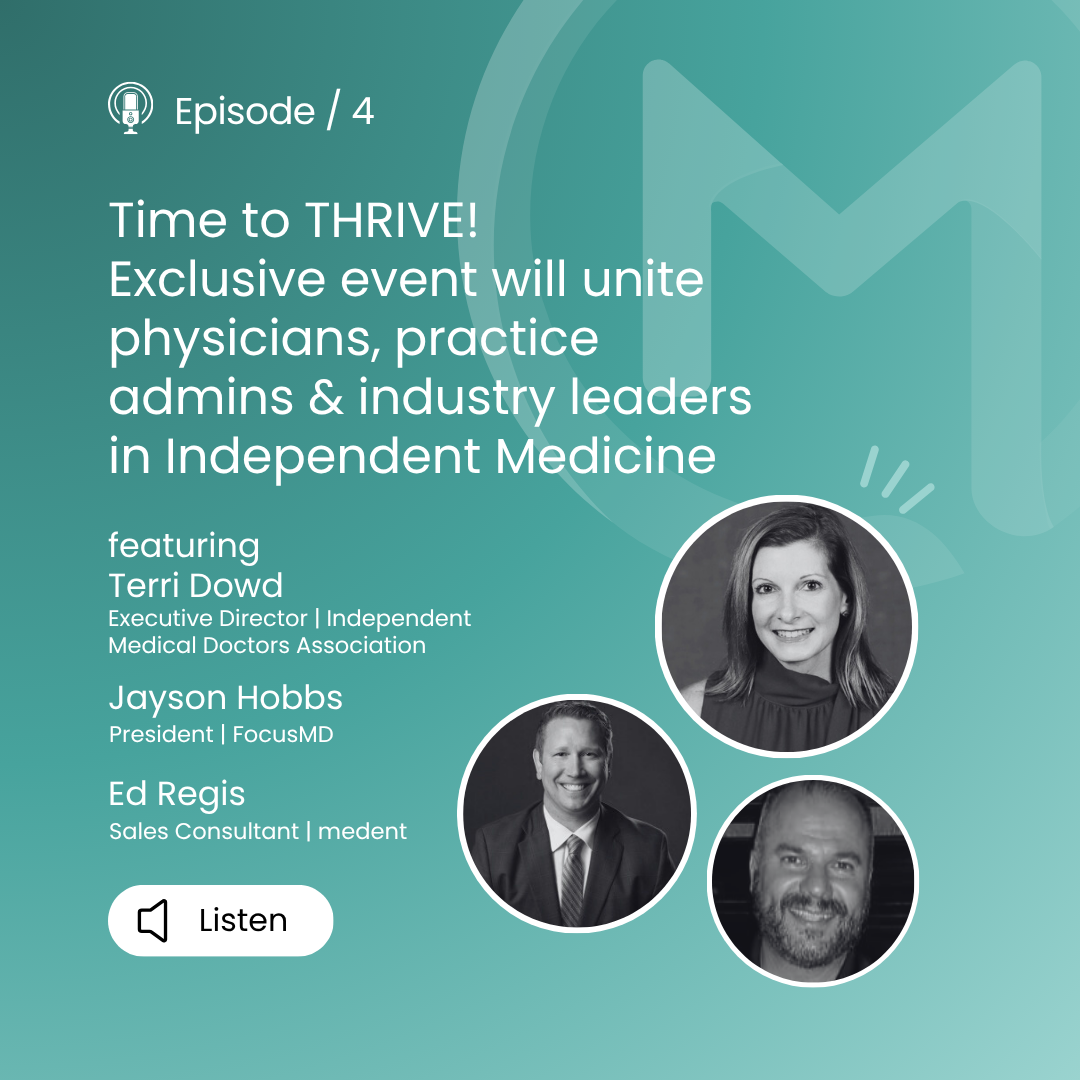 Episode / 4

Time to THRIVE!
Exclusive event will unite physicians, practice admins & industry leaders in Independent Medicine

featuring
Terri Dowd
Executive Director | Independent Medical Doctors Association

Jayson Hobbs
President | FocusMD

Ed Regis
Sales Consultant | medent

Listen